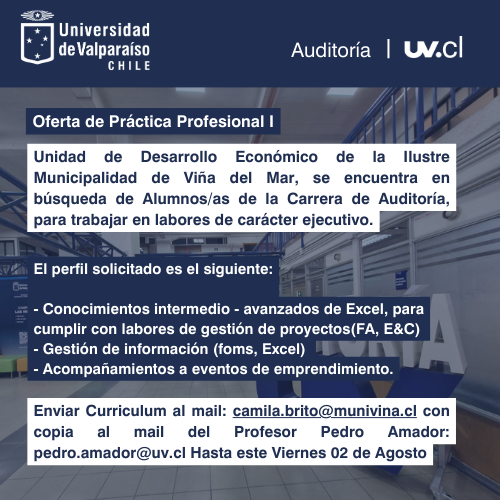 Universidad de Valparaíso CHILE

Auditoría | uv.cl

Oferta de Práctica Profesional I

Unidad de Desarrollo Económico de la Ilustre Municipalidad de Viña del Mar, se encuentra en búsqueda de Alumnos/as de la Carrera de Auditoría, para trabajar en labores de carácter ejecutivo.

El perfil solicitado es el siguiente:

- Conocimientos intermedio - avanzados de Excel, para cumplir con labores de gestión de proyectos(FA, E&C)
- Gestión de información (foms, Excel)
- Acompañamientos a eventos de emprendimiento.

Enviar Curriculum al mail: camila.brito@munivina.cl con copia al mail del Profesor Pedro Amador: pedro.amador@uv.cl Hasta este Viernes 02 de Agosto